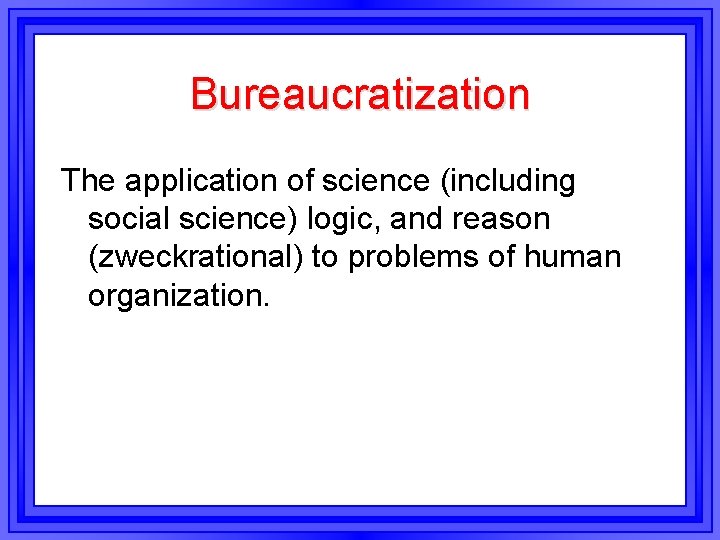 Bureaucratization

The application of science (including social science) logic, and reason (zweckrational) to problems of human organization.